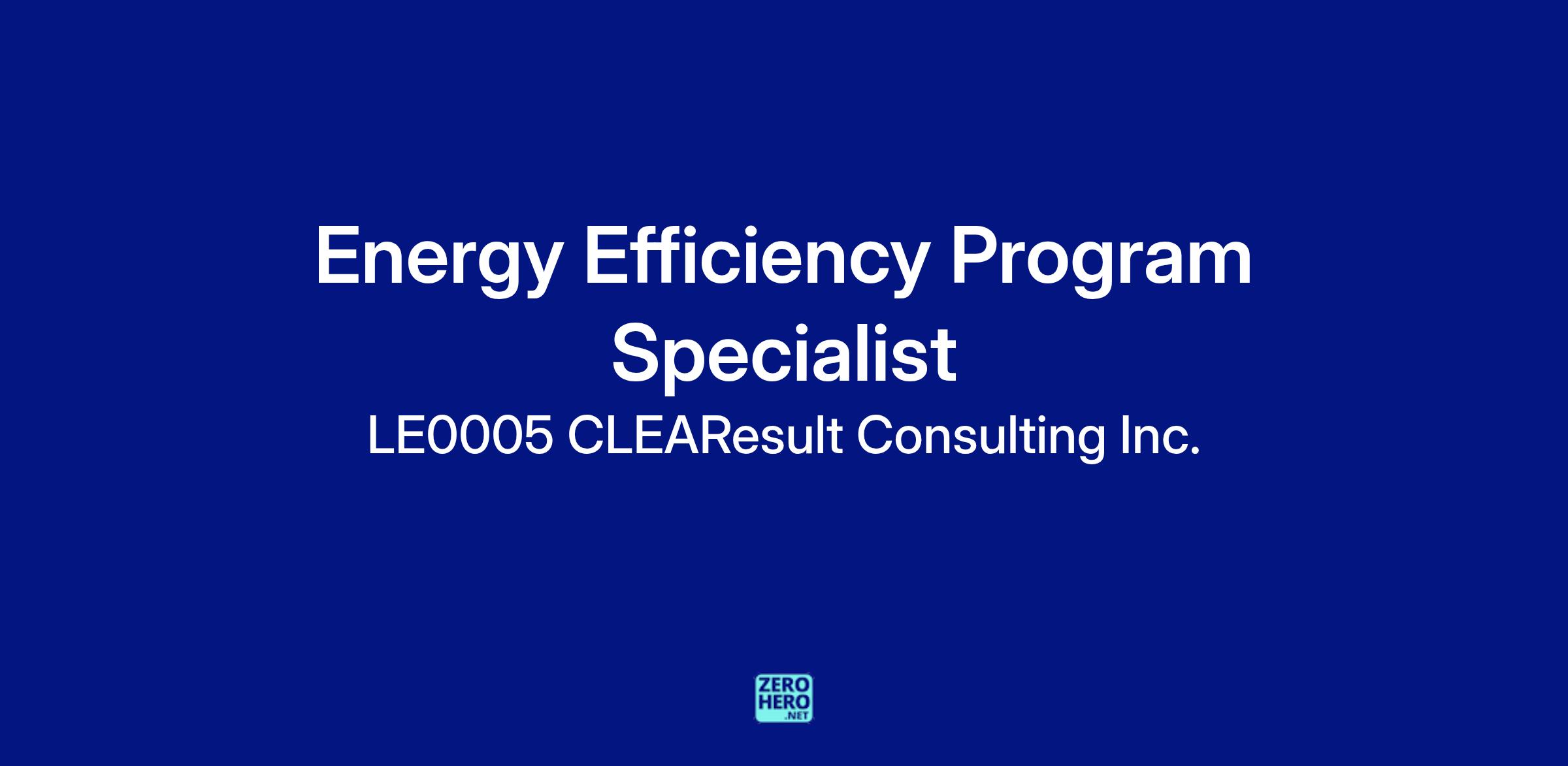 Energy Efficiency Program Specialist

LE0005 CLEAResult Consulting Inc.

ZERO
HERO
.NET